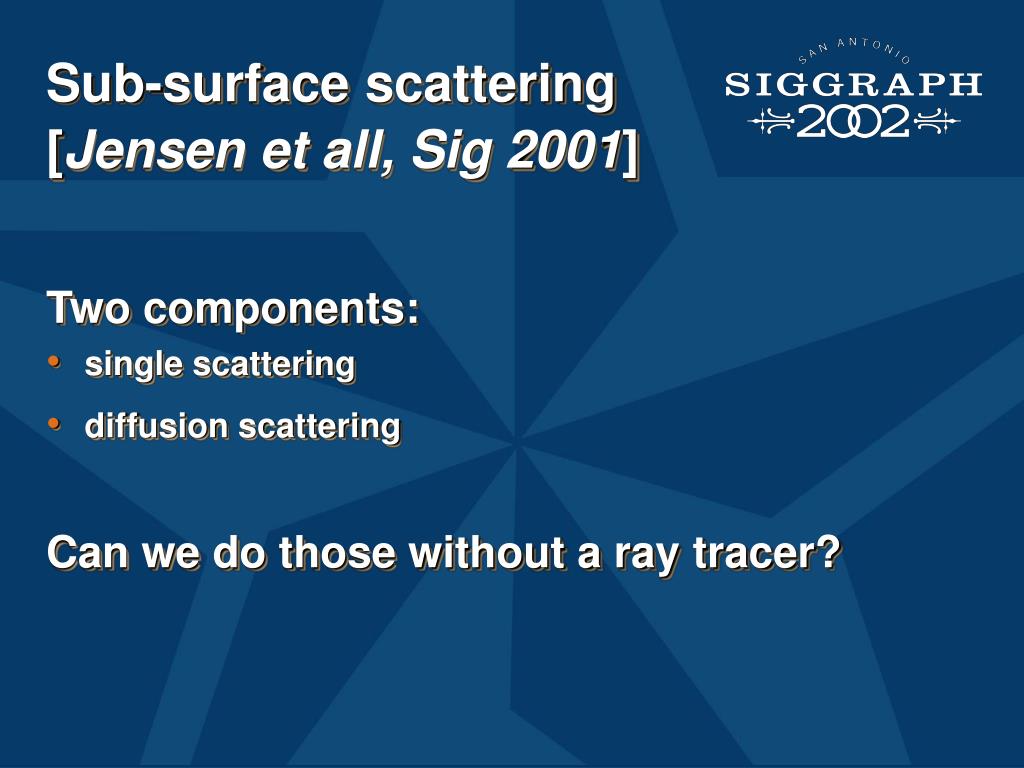 Sub-surface scattering
[Jensen et all, Sig 2001]

SAN ANTONIO
SIGGRAPH
2002

Two components:
• single scattering
• diffusion scattering

Can we do those without a ray tracer?